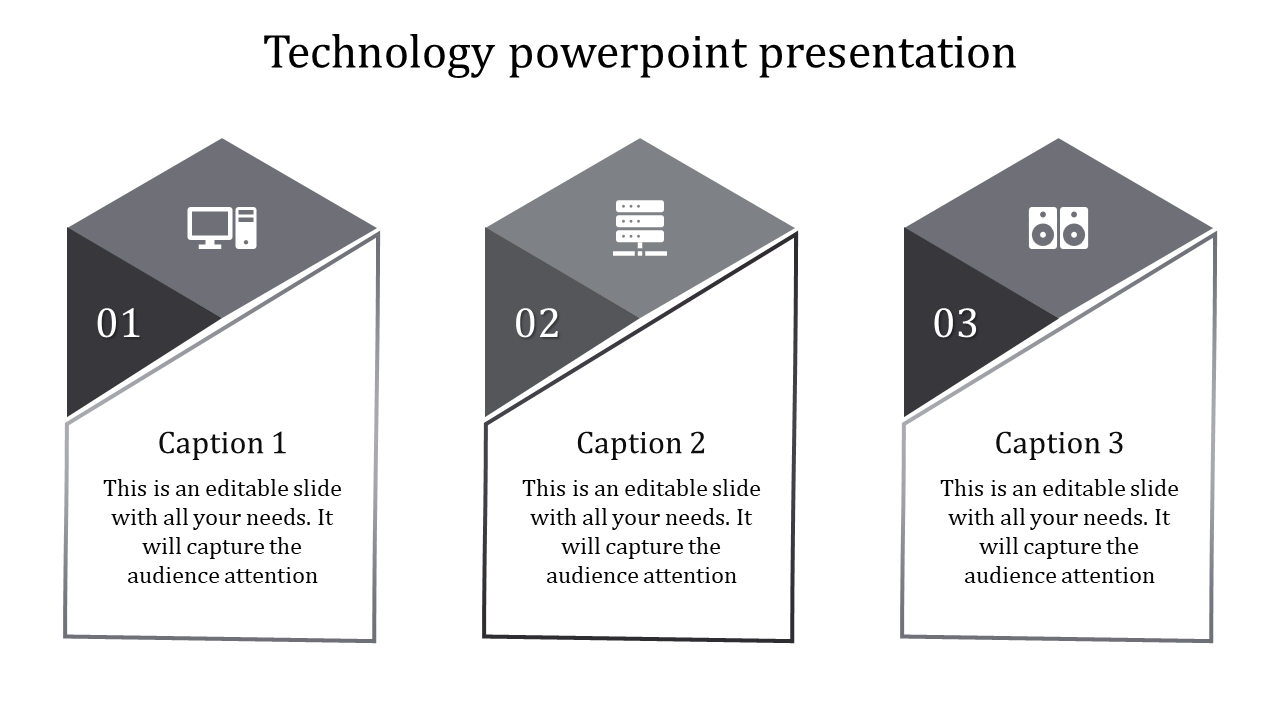 Technology powerpoint presentation

01

Caption 1

This is an editable slide with all your needs. It will capture the audience attention

02

Caption 2

This is an editable slide with all your needs. It will capture the audience attention

03

Caption 3

This is an editable slide with all your needs. It will capture the audience attention